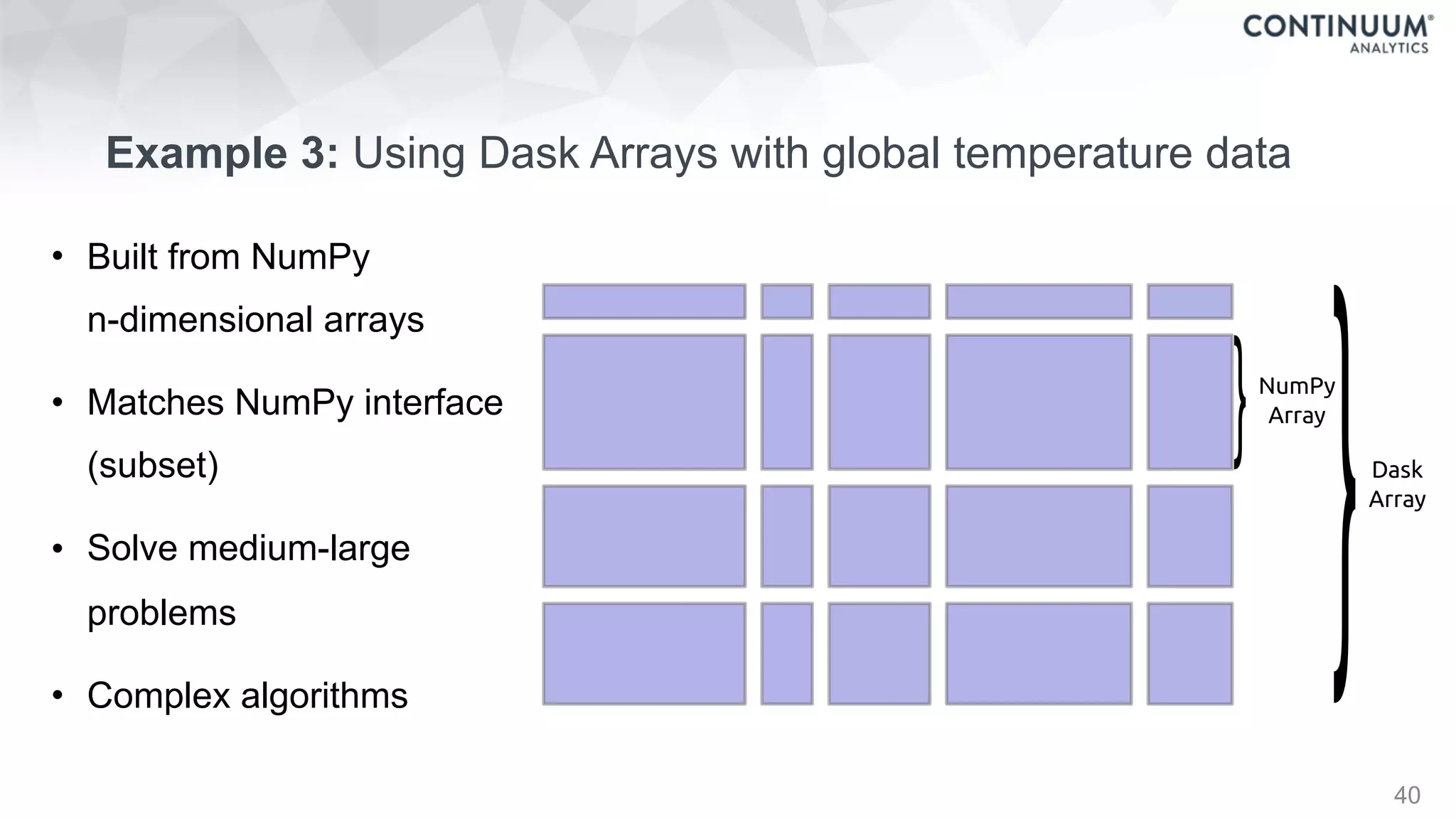 CONTINUUM®
ANALYTICS

Example 3: Using Dask Arrays with global temperature data

• Built from NumPy n-dimensional arrays

• Matches NumPy interface (subset)

• Solve medium-large problems

• Complex algorithms

NumPy Array

Dask Array

40